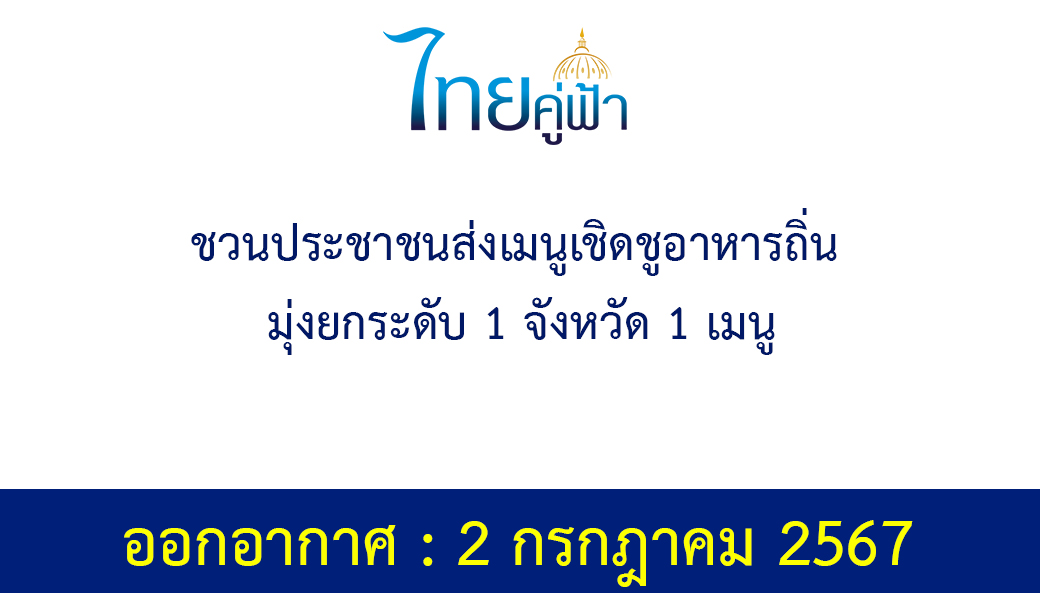 ไทยคู่ฟ้า

ชวนประชาชนส่งเมนูเชิดชูอาหารถิ่น มุ่งยกระดับ 1 จังหวัด 1 เมนู

ออกอากาศ : 2 กรกฎาคม 2567